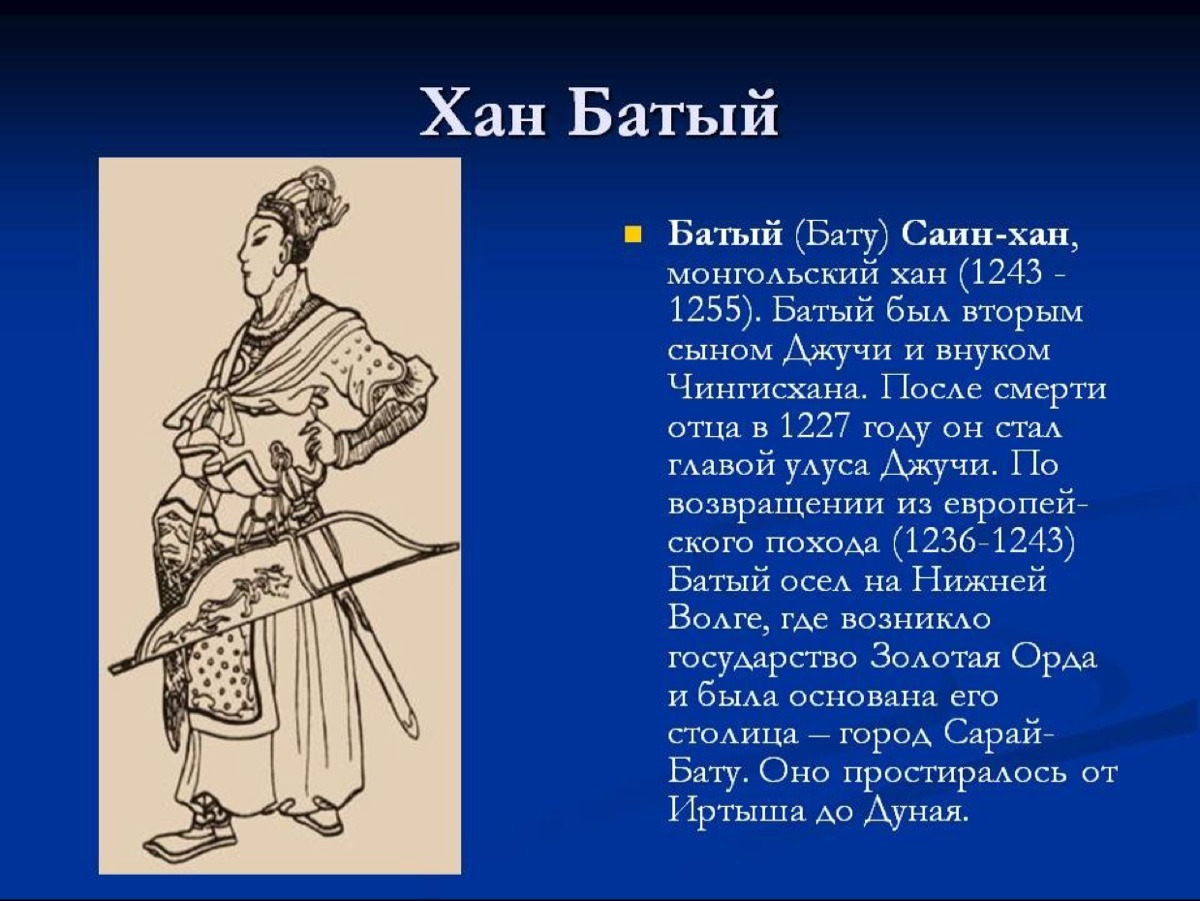 Хан Батый

Батый (Бату) Саин-хан, монгольский хан (1243 - 1255). Батый был вторым сыном Джучи и внуком Чингисхана. После смерти отца в 1227 году он стал главой улуса Джучи. По возвращении из европейского похода (1236-1243) Батый осел на Нижней Волге, где возникло государство Золотая Орда и была основана его столица – город Сарай-Бату. Оно простиралось от Иртыша до Дуная.